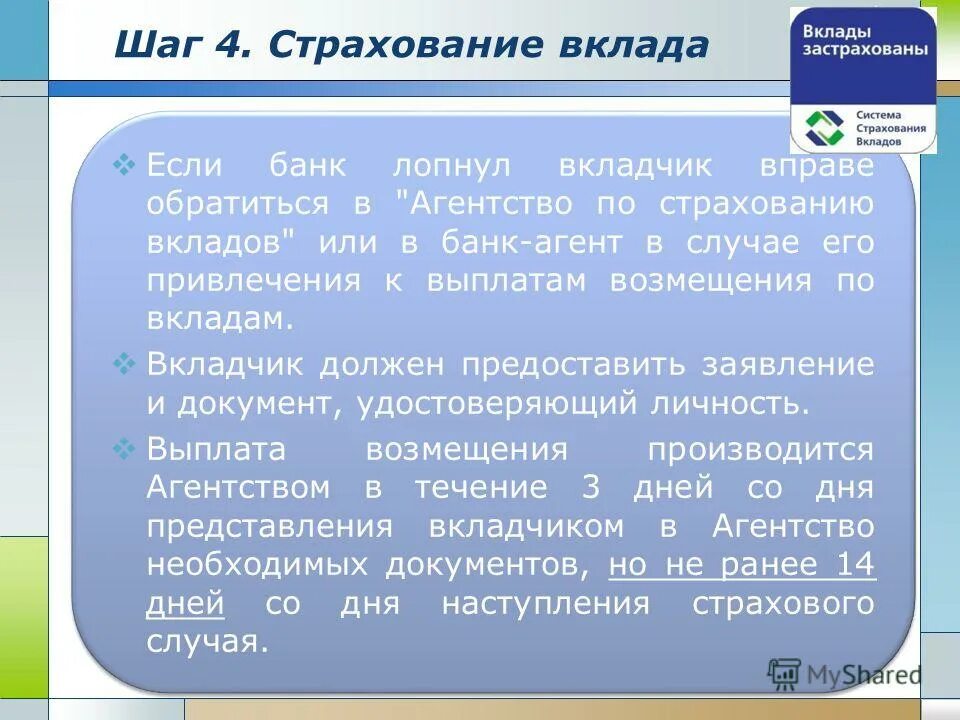 Шаг 4. Страхование вклада

Вклады застрахованы

Система Страхования Вкладов

❖ Если банк лопнул вкладчик вправе обратиться в "Агентство по страхованию вкладов" или в банк-агент в случае его привлечения к выплатам возмещения по вкладам.

❖ Вкладчик должен предоставить заявление и документ, удостоверяющий личность.

❖ Выплата возмещения производится Агентством в течение 3 дней со дня представления вкладчиком в Агентство необходимых документов, но не ранее 14 дней со дня наступления страхового случая.

MyShared